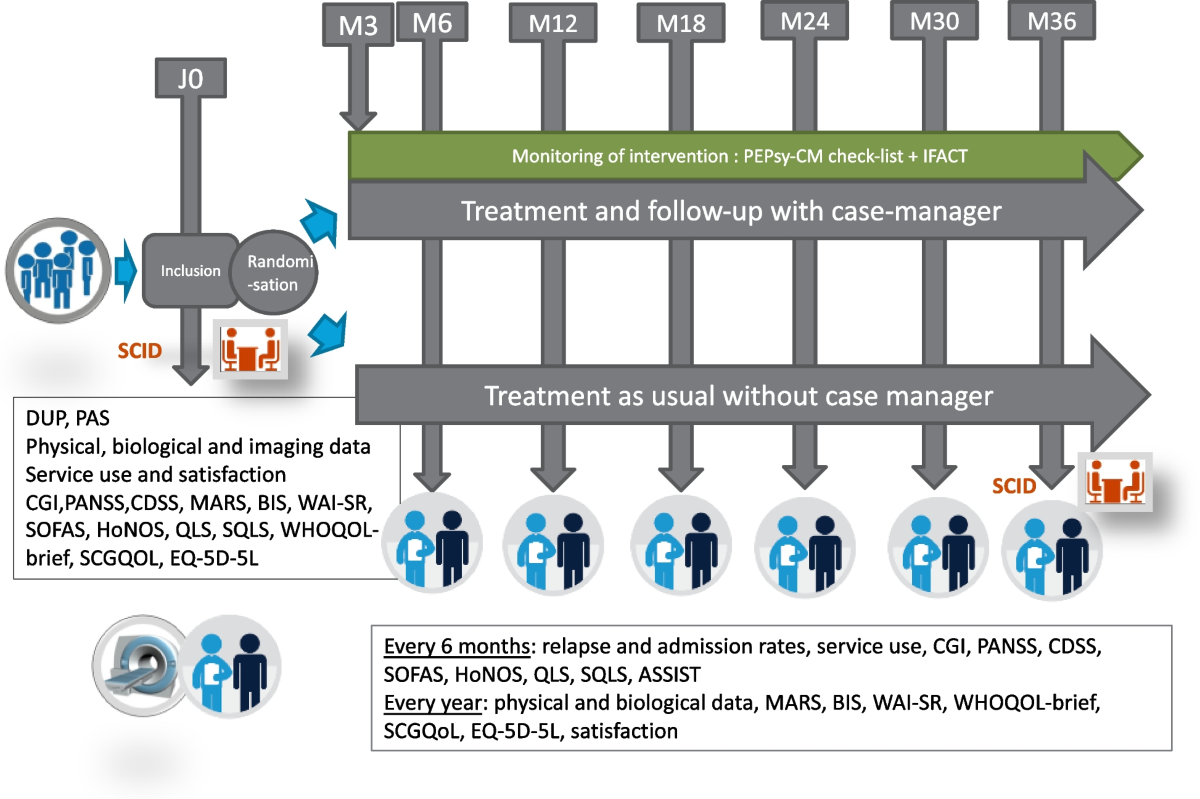 M3 M6 M12 M18 M24 M30 M36

J0

Monitoring of intervention : PEPsy-CM check-list + IFACT

Treatment and follow-up with case-manager

Inclusion

Randomi-sation

SCID

Treatment as usual without case manager

DUP, PAS
Physical, biological and imaging data
Service use and satisfaction
CGI,PANSS,CDSS, MARS, BIS, WAI-SR, SOFAS, HoNOS, QLS, SQLS, WHOQOL-brief, SCGQOL, EQ-5D-5L

SCID

Every 6 months: relapse and admission rates, service use, CGI, PANSS, CDSS, SOFAS, HoNOS, QLS, SQLS, ASSIST
Every year: physical and biological data, MARS, BIS, WAI-SR, WHOQOL-brief, SCGQoL, EQ-5D-5L, satisfaction